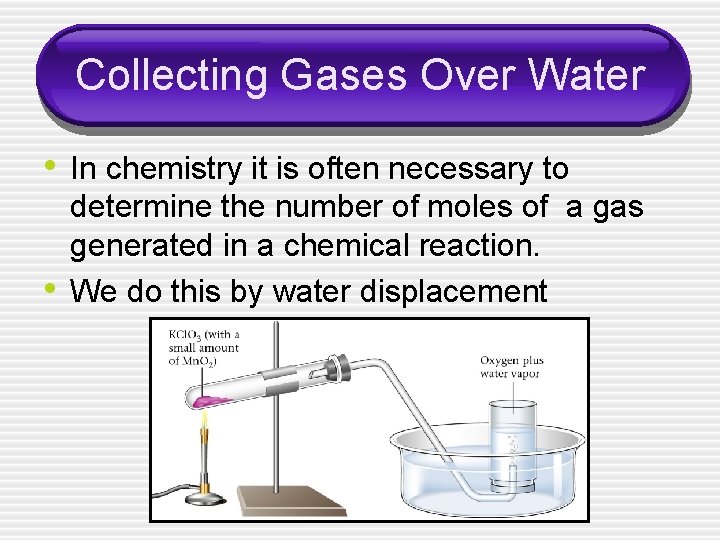 Collecting Gases Over Water

• In chemistry it is often necessary to determine the number of moles of a gas generated in a chemical reaction.

• We do this by water displacement

$KClO_3$ (with a small amount of $MnO_2$)

Oxygen plus water vapor